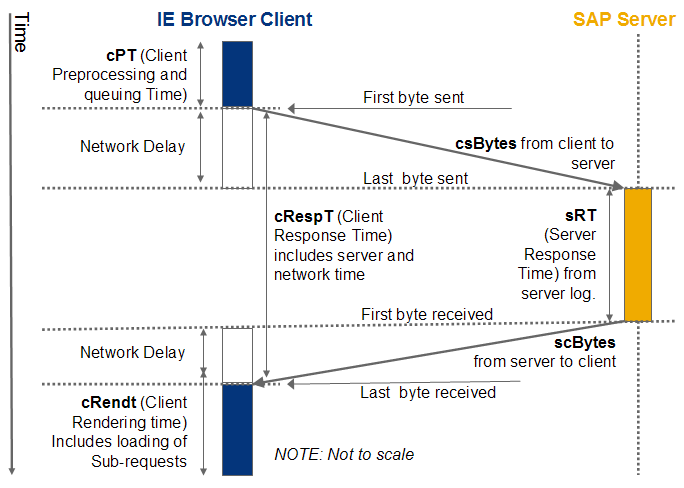 Time

IE Browser Client

SAP Server

cPT (Client Preprocessing and queuing Time)

First byte sent

Network Delay

csBytes from client to server

Last byte sent

cRespT (Client Response Time) includes server and network time

sRT (Server Response Time) from server log.

First byte received

Network Delay

scBytes from server to client

Last byte received

cRendt (Client Rendering time) Includes loading of Sub-requests

NOTE: Not to scale